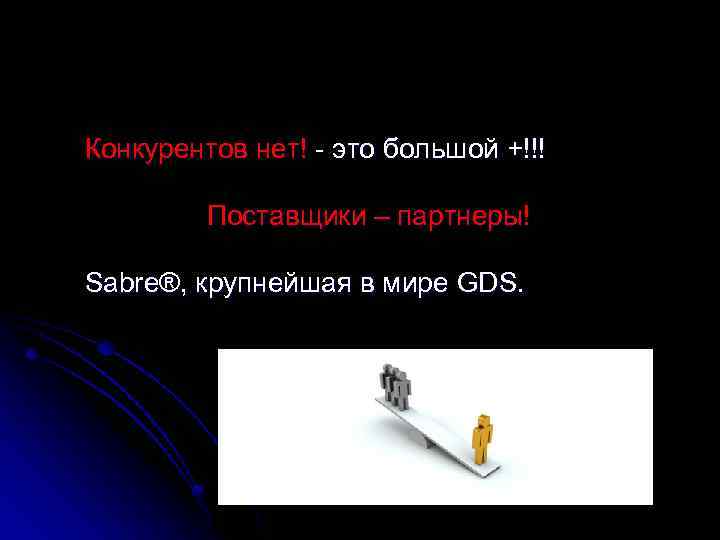 Конкурентов нет! - это большой +!!!

Поставщики – партнеры!

Sabre®, крупнейшая в мире GDS.